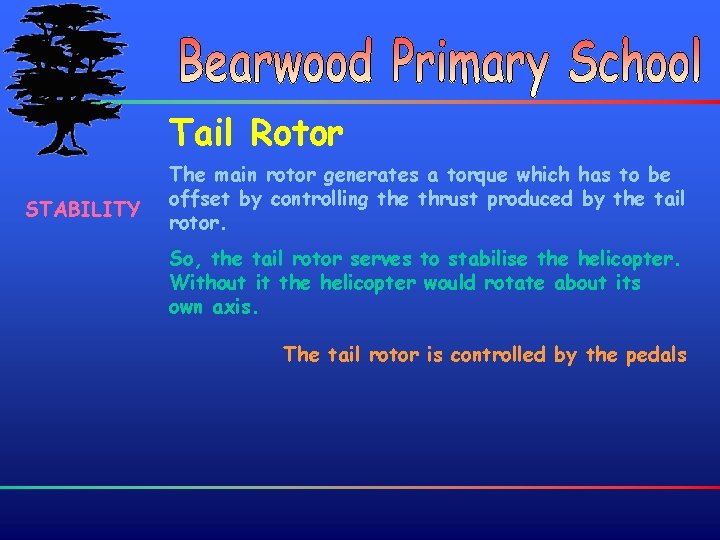 Bearwood Primary School

Tail Rotor

STABILITY

The main rotor generates a torque which has to be offset by controlling the thrust produced by the tail rotor.

So, the tail rotor serves to stabilise the helicopter. Without it the helicopter would rotate about its own axis.

The tail rotor is controlled by the pedals